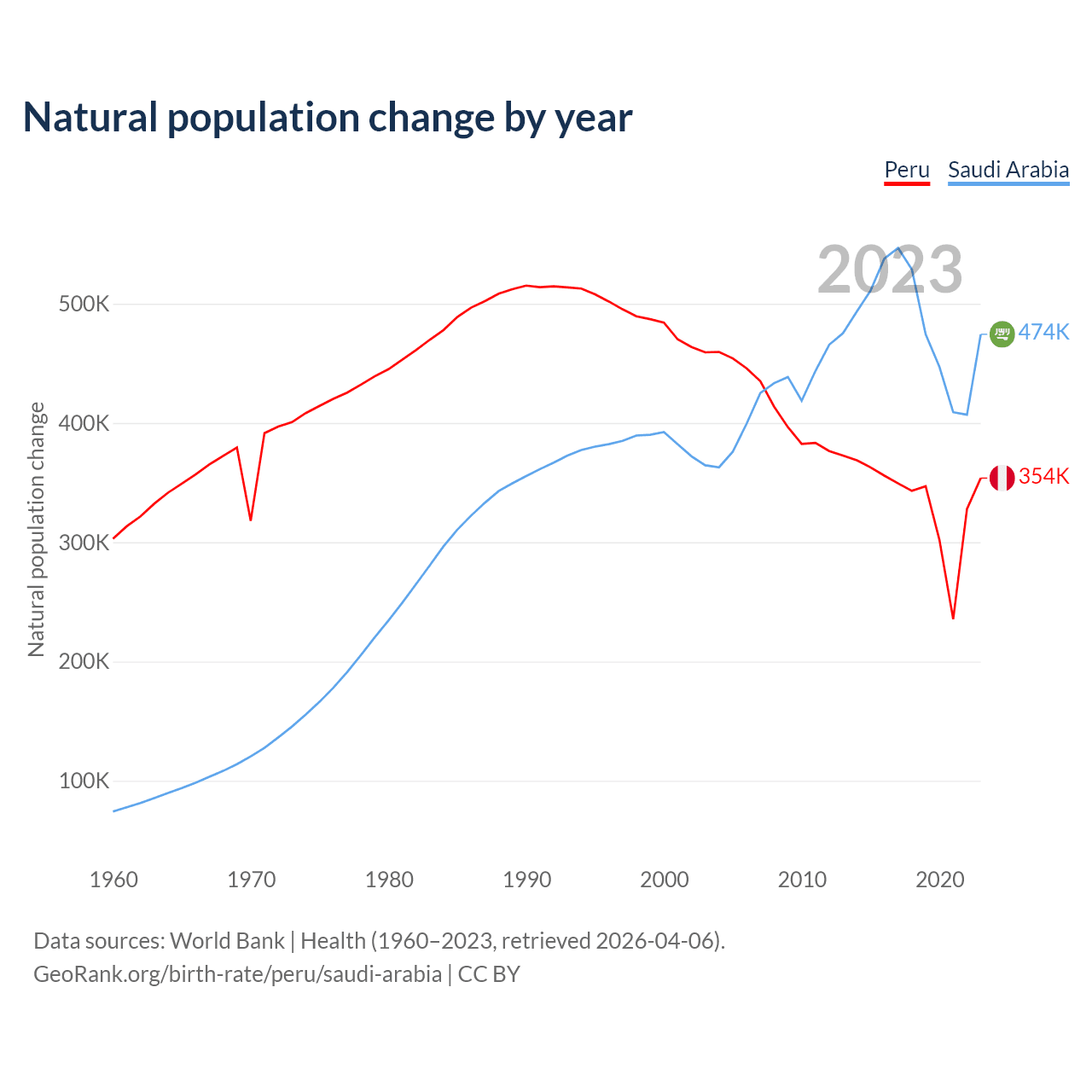 Natural population change by year

Peru Saudi Arabia

2023

Natural population change

500K
400K
300K
200K
100K

474K
354K

1960 1970 1980 1990 2000 2010 2020

Data sources: World Bank | Health (1960–2023, retrieved 2026-04-06).
GeoRank.org/birth-rate/peru/saudi-arabia | CC BY